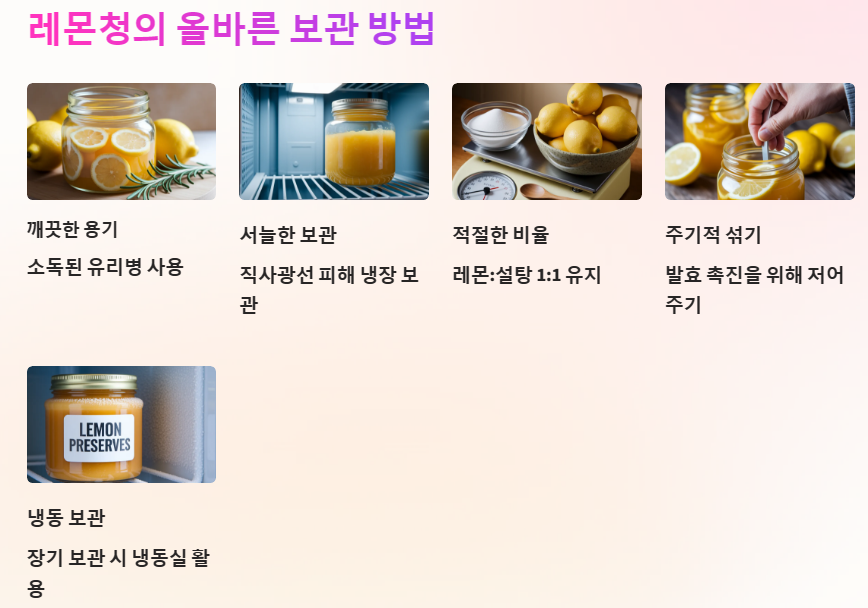 레몬청의 올바른 보관 방법

깨끗한 용기

소독된 유리병 사용

서늘한 보관

직사광선 피해 냉장 보관

적절한 비율

레몬:설탕 1:1 유지

주기적 섞기

발효 촉진을 위해 저어주기

LEMON PRESERVES

냉동 보관

장기 보관 시 냉동실 활용